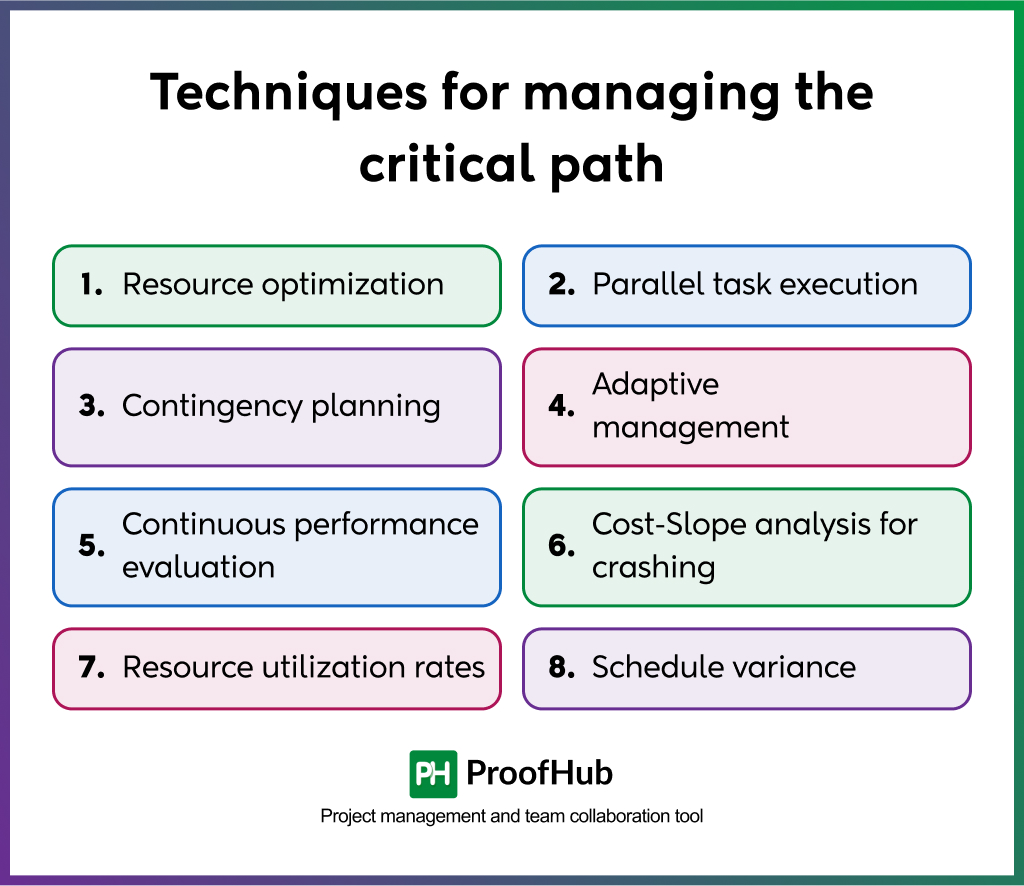 Techniques for managing the critical path

1. Resource optimization

2. Parallel task execution

3. Contingency planning

4. Adaptive management

5. Continuous performance evaluation

6. Cost-Slope analysis for crashing

7. Resource utilization rates

8. Schedule variance

PH ProofHub

Project management and team collaboration tool